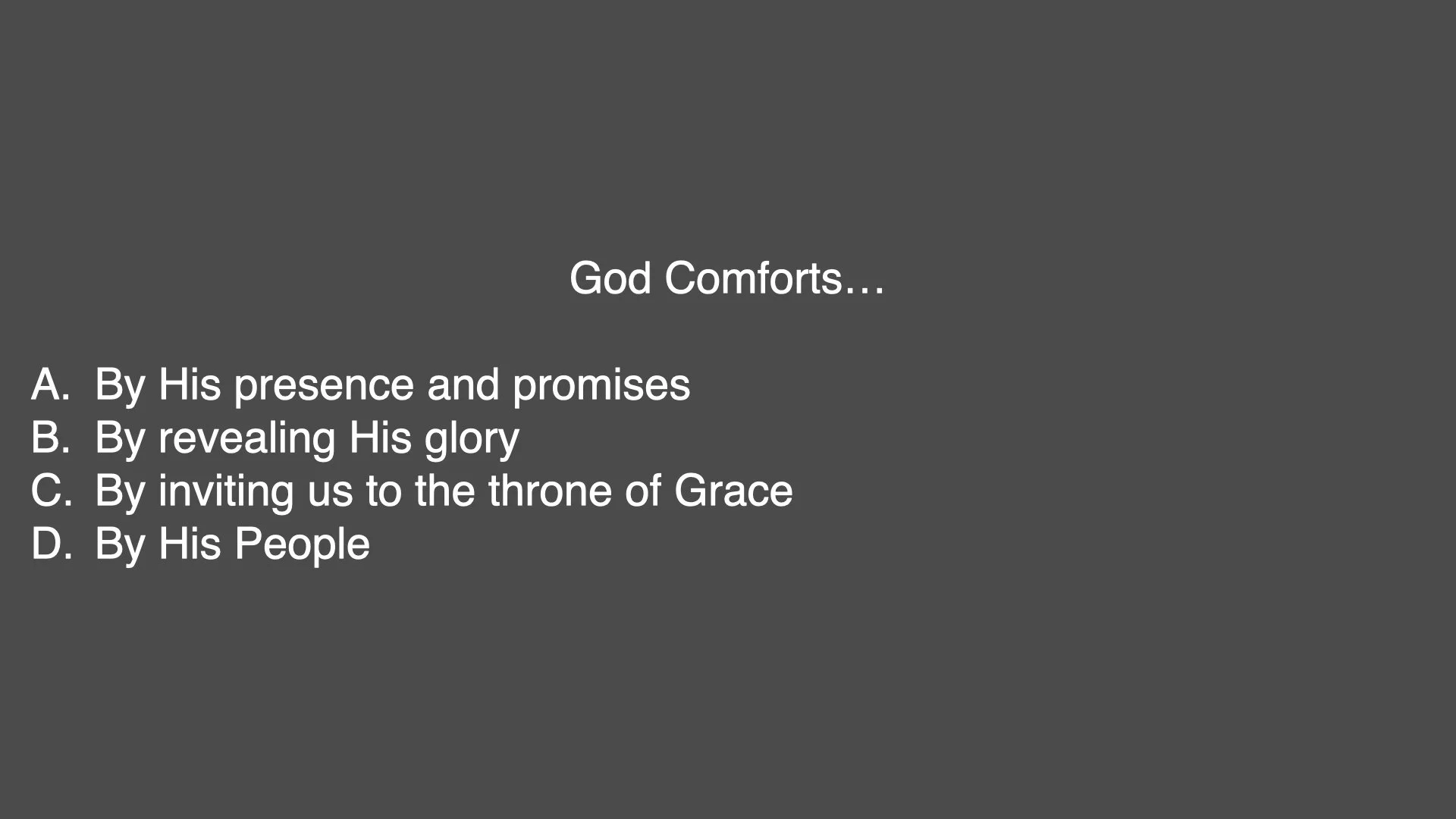 God Comforts…

A. By His presence and promises
B. By revealing His glory
C. By inviting us to the throne of Grace
D. By His People